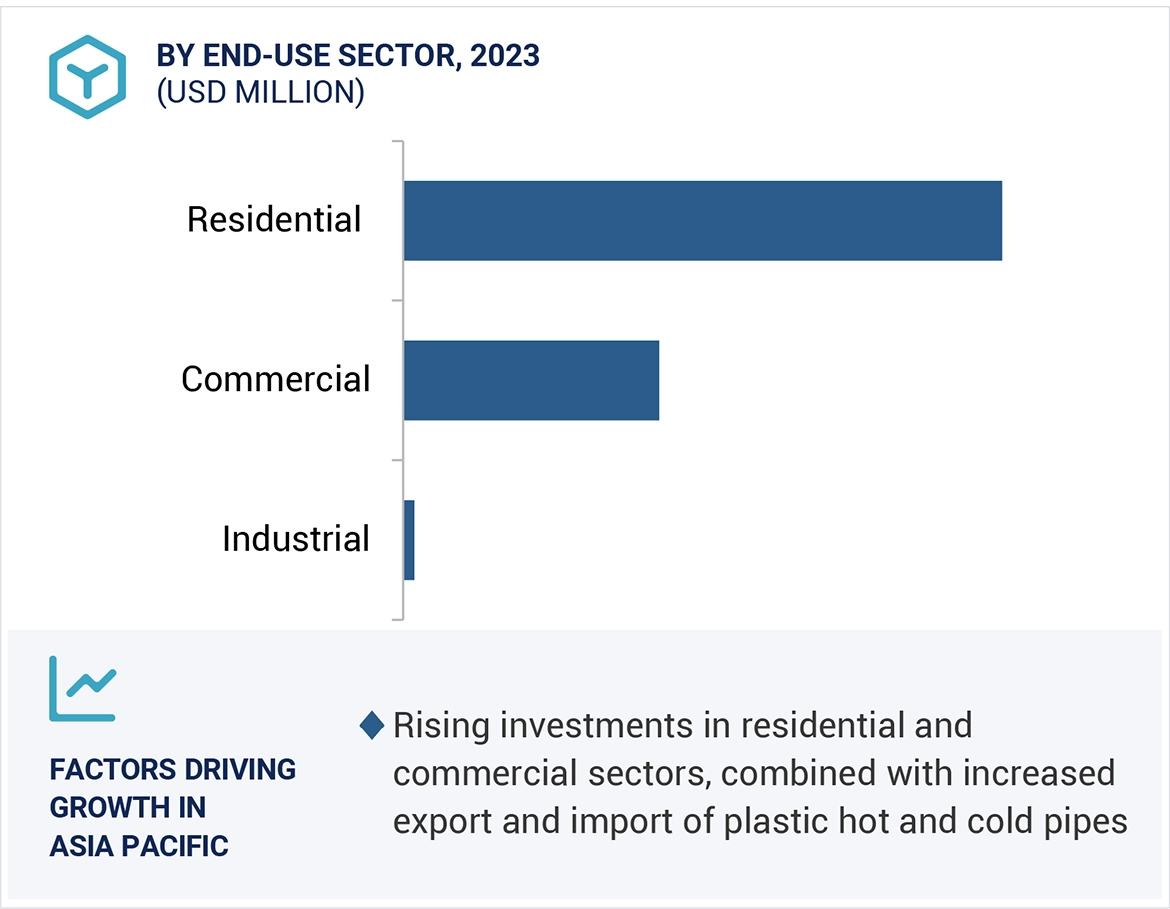 BY END-USE SECTOR, 2023
(USD MILLION)

Residential

Commercial

Industrial

FACTORS DRIVING GROWTH IN ASIA PACIFIC

Rising investments in residential and commercial sectors, combined with increased export and import of plastic hot and cold pipes